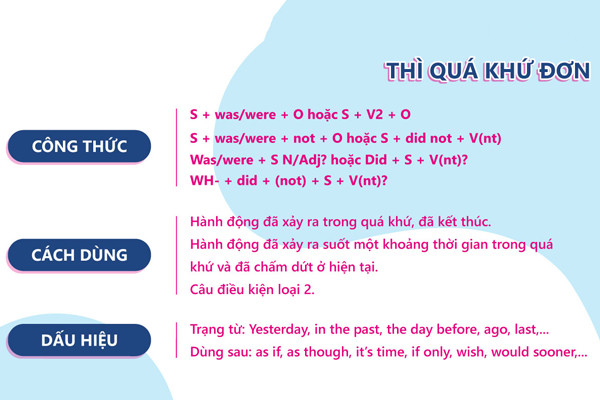 THÌ QUÁ KHỨ ĐƠN

CÔNG THỨC

S + was/were + O hoặc S + V2 + O
S + was/were + not + O hoặc S + did not + V(nt)
Was/were + S N/Adj? hoặc Did + S + V(nt)?
WH- + did + (not) + S + V(nt)?

CÁCH DÙNG

Hành động đã xảy ra trong quá khứ, đã kết thúc.
Hành động đã xảy ra suốt một khoảng thời gian trong quá khứ và đã chấm dứt ở hiện tại.
Câu điều kiện loại 2.

DẤU HIỆU

Trạng từ: Yesterday, in the past, the day before, ago, last,...
Dùng sau: as if, as though, it's time, if only, wish, would sooner,...